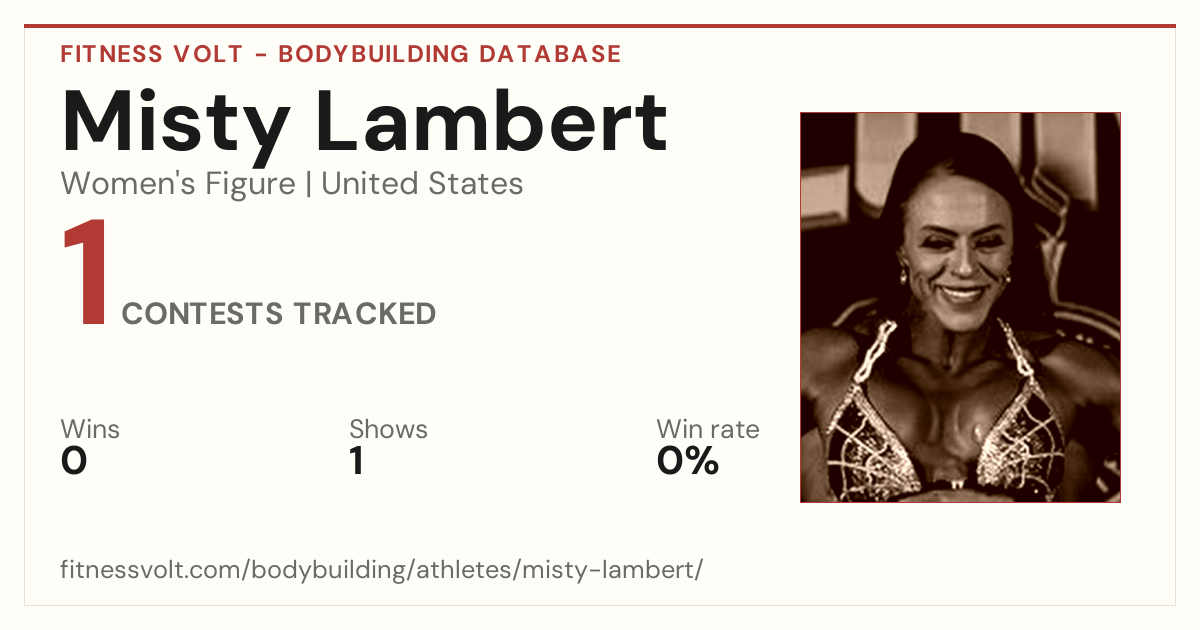 FITNESS VOLT - BODYBUILDING DATABASE

Misty Lambert

Women's Figure | United States

1 CONTESTS TRACKED

Wins
0

Shows
1

Win rate
0%

fitnessvolt.com/bodybuilding/athletes/misty-lambert/